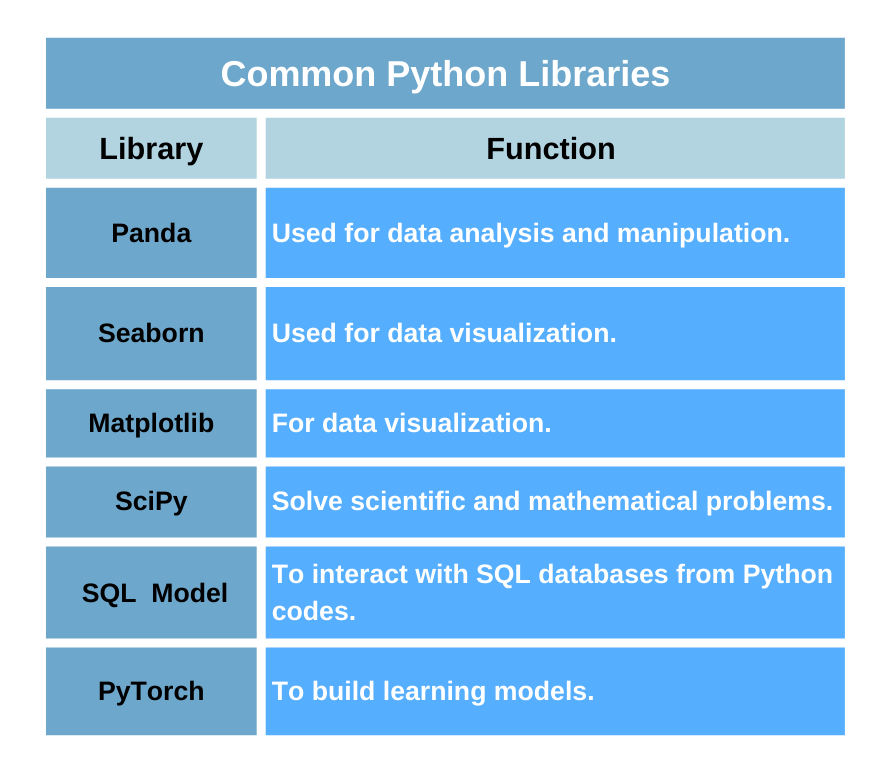 Common Python Libraries

| Library | Function |
|---|---|
| Panda | Used for data analysis and manipulation. |
| Seaborn | Used for data visualization. |
| Matplotlib | For data visualization. |
| SciPy | Solve scientific and mathematical problems. |
| SQL Model | To interact with SQL databases from Python codes. |
| PyTorch | To build learning models. |